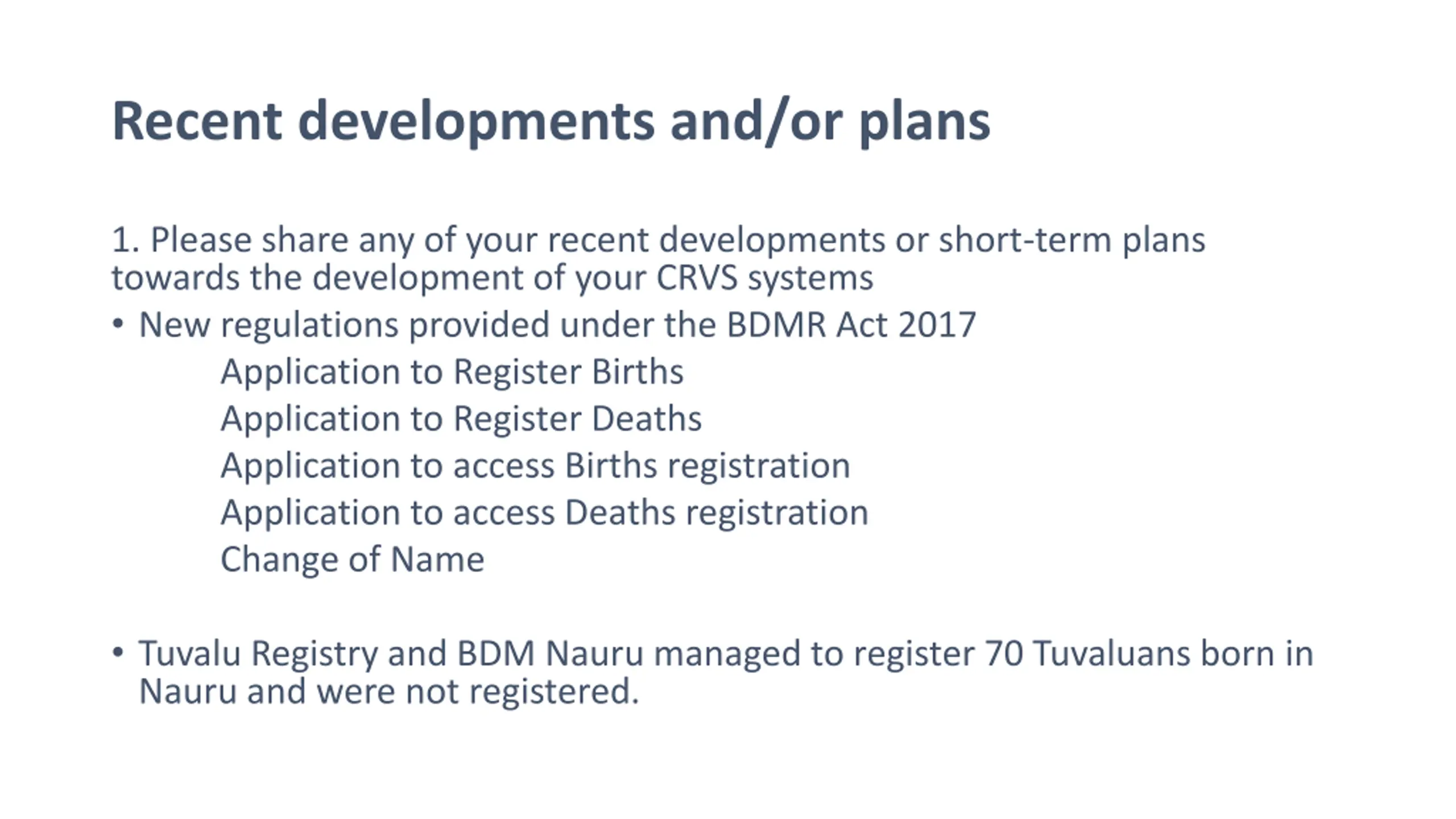 Recent developments and/or plans

1. Please share any of your recent developments or short-term plans towards the development of your CRVS systems

• New regulations provided under the BDMR Act 2017

Application to Register Births

Application to Register Deaths

Application to access Births registration

Application to access Deaths registration

Change of Name

• Tuvalu Registry and BDM Nauru managed to register 70 Tuvaluans born in Nauru and were not registered.